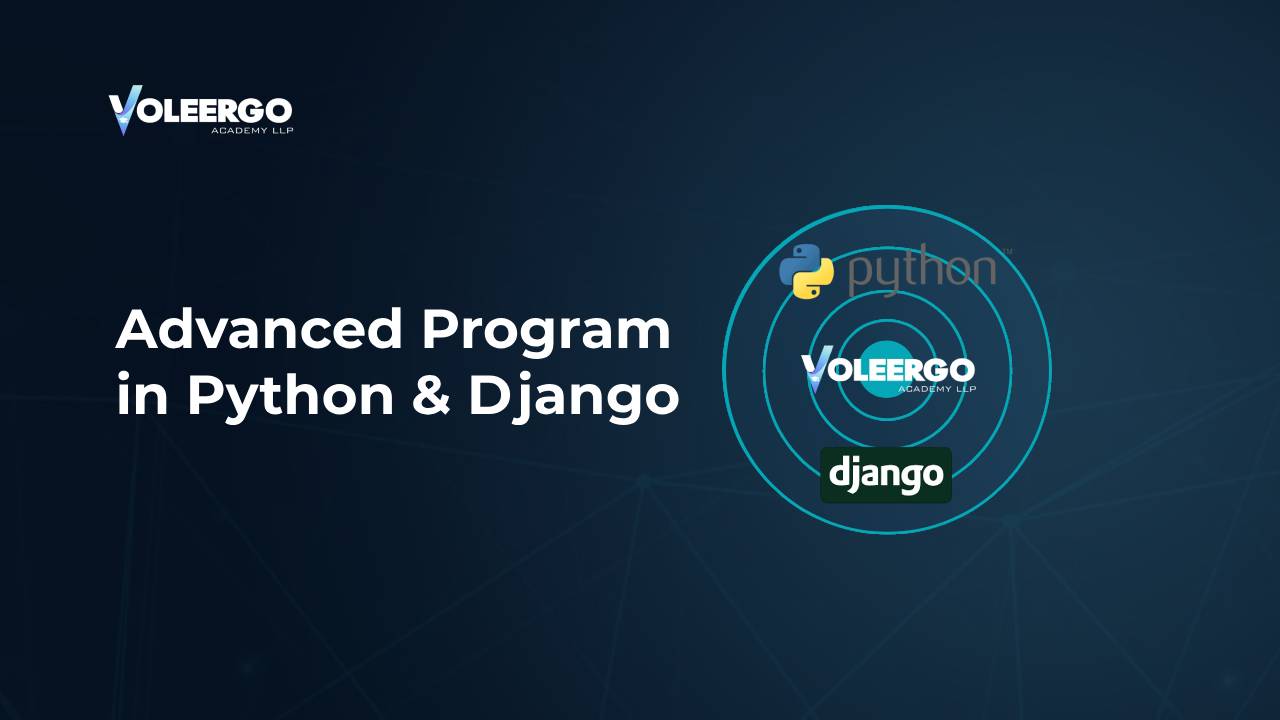 VOLEERGO
ACADEMY LLP

Advanced Program in Python & Django

python™

VOLEERGO
ACADEMY LLP

django